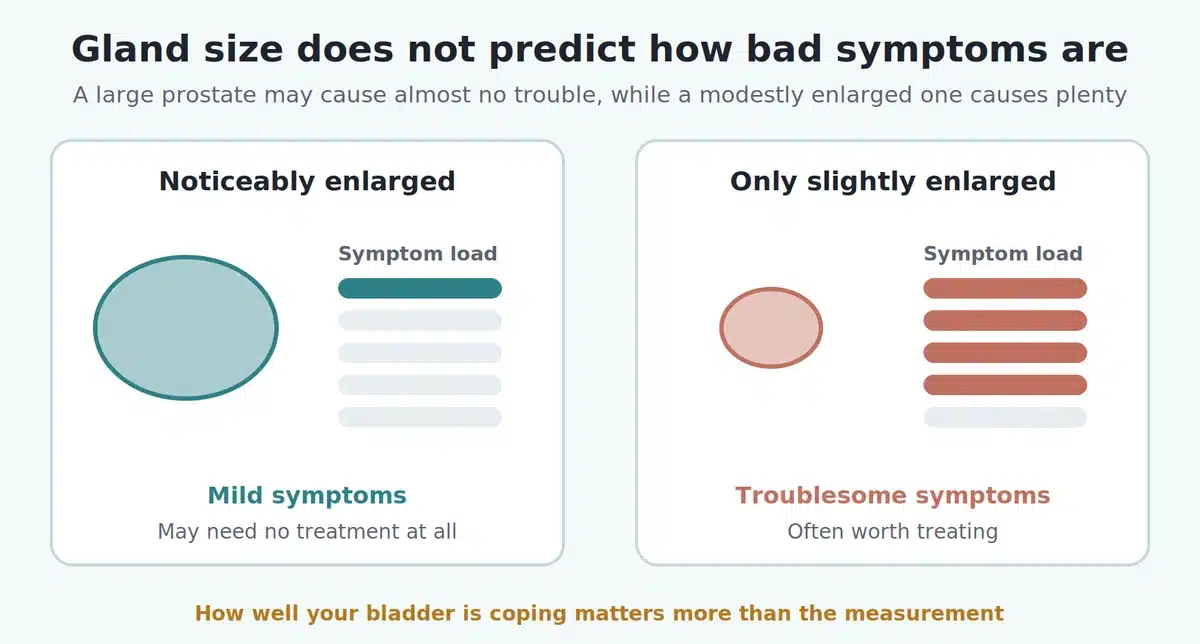 Gland size does not predict how bad symptoms are

A large prostate may cause almost no trouble, while a modestly enlarged one causes plenty

Noticeably enlarged

Symptom load

Mild symptoms

May need no treatment at all

Only slightly enlarged

Symptom load

Troublesome symptoms

Often worth treating

How well your bladder is coping matters more than the measurement